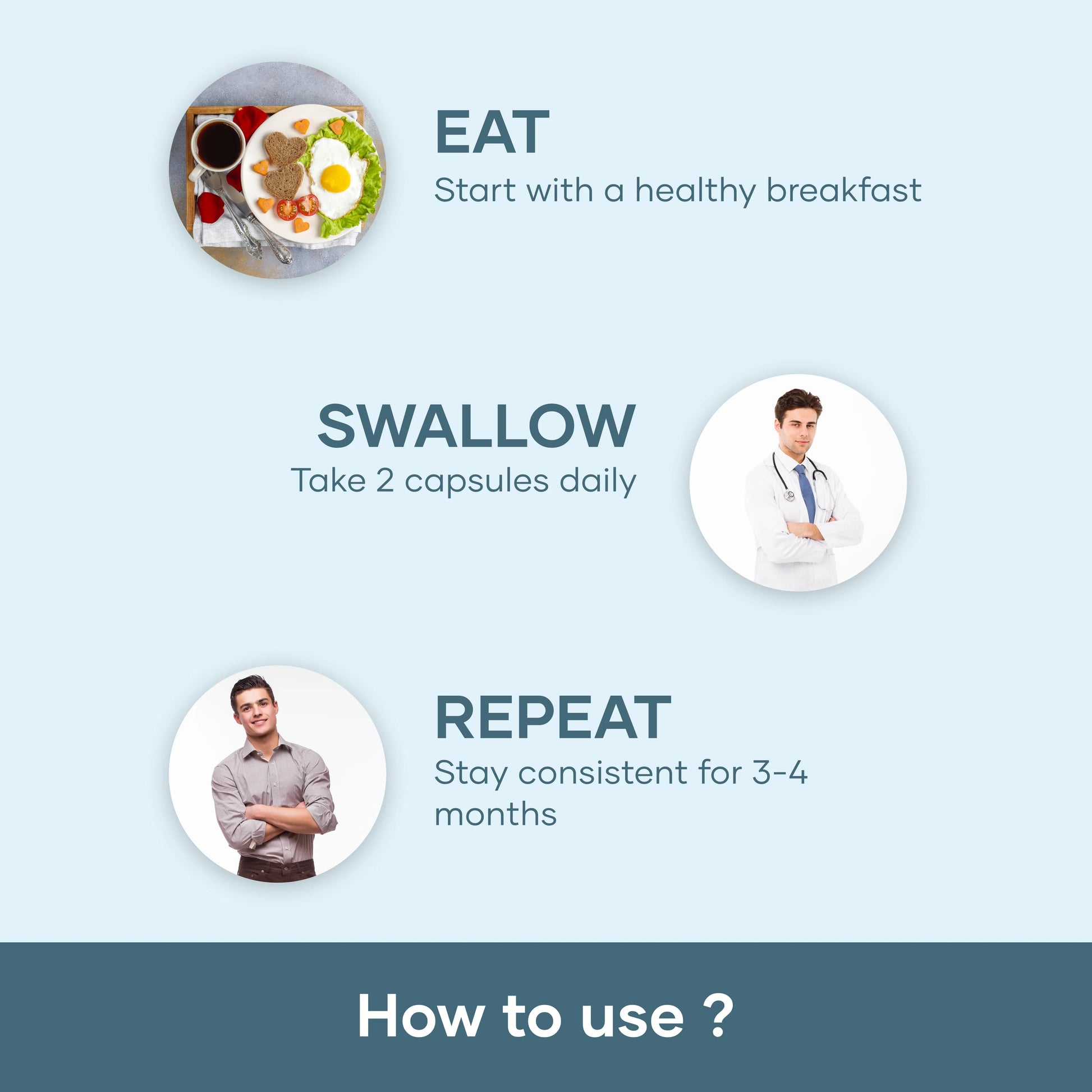 EAT
Start with a healthy breakfast

SWALLOW
Take 2 capsules daily

REPEAT
Stay consistent for 3-4 months

How to use ?